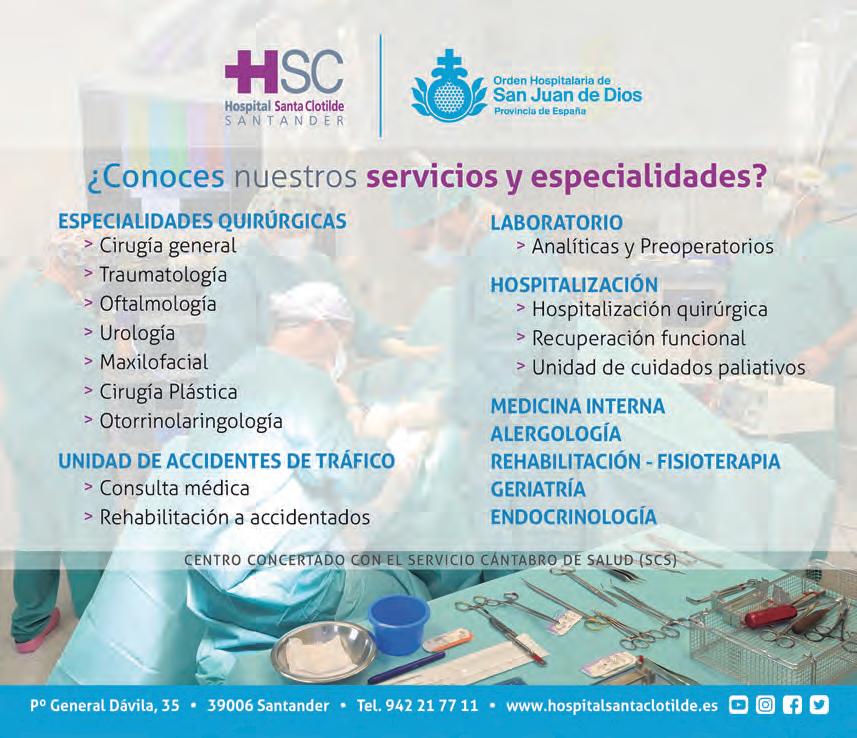 HSC
Hospital Santa Clotilde
SANTANDER

Orden Hospitalaria de
San Juan de Dios
Provincia de España

¿Conoces nuestros servicios y especialidades?

ESPECIALIDADES QUIRÚRGICAS
> Cirugía general
> Traumatología
> Oftalmología
> Urología
> Maxilofacial
> Cirugía Plástica
> Otorrinolaringología

UNIDAD DE ACCIDENTES DE TRÁFICO
> Consulta médica
> Rehabilitación a accidentados

LABORATORIO
> Analíticas y Preoperatorios

HOSPITALIZACIÓN
> Hospitalización quirúrgica
> Recuperación funcional
> Unidad de cuidados paliativos

MEDICINA INTERNA
ALERGOLOGÍA
REHABILITACIÓN - FISIOTERAPIA
GERIATRÍA
ENDOCRINOLOGÍA

CENTRO CONCERTADO CON EL SERVICIO CÁNTABRO DE SALUD (SCS)

Pº General Dávila, 35 • 39006 Santander • Tel. 942 21 77 11 • www.hospitalsantaclotilde.es